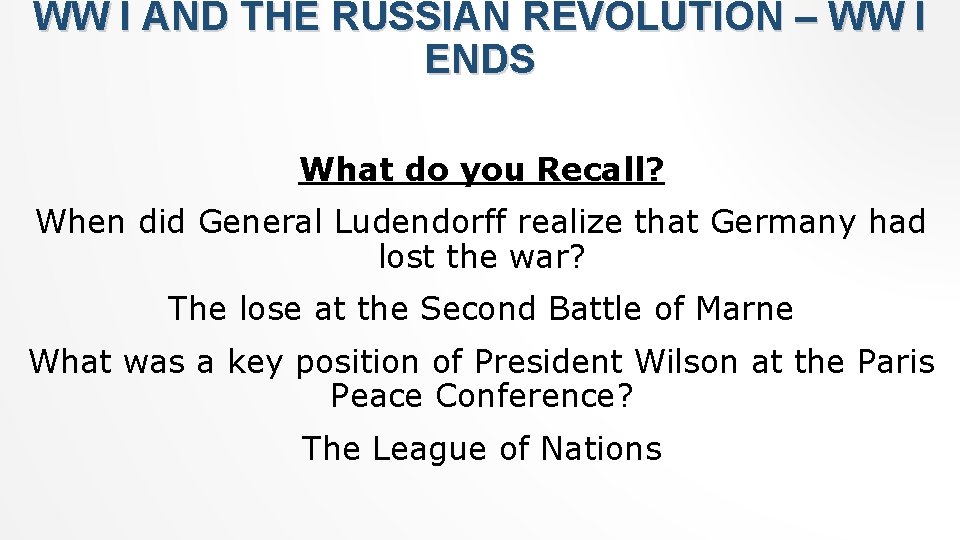 WW I AND THE RUSSIAN REVOLUTION – WW I ENDS

What do you Recall?

When did General Ludendorff realize that Germany had lost the war?

The lose at the Second Battle of Marne

What was a key position of President Wilson at the Paris Peace Conference?

The League of Nations